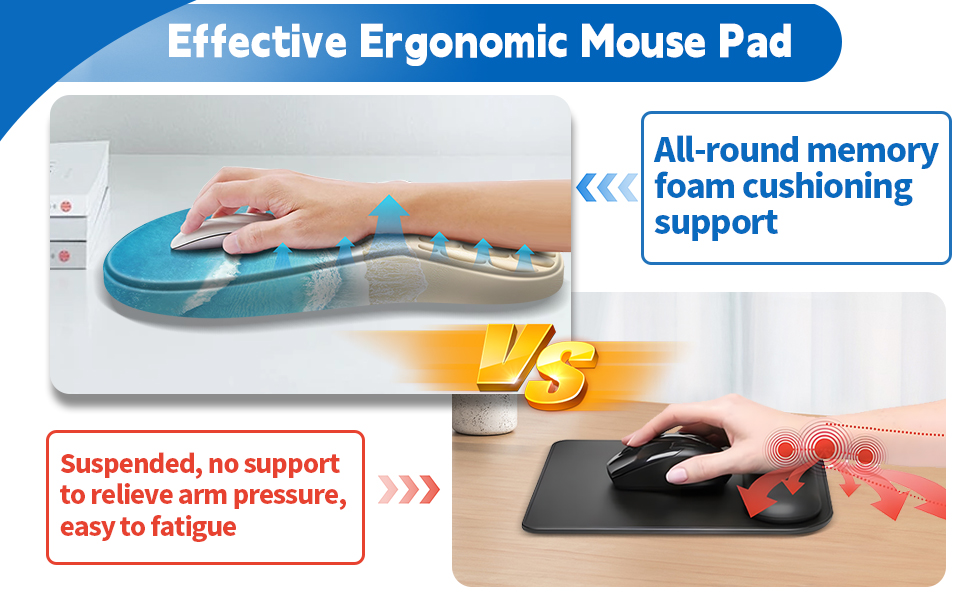 Effective Ergonomic Mouse Pad

All-round memory foam cushioning support

VS

Suspended, no support to relieve arm pressure, easy to fatigue